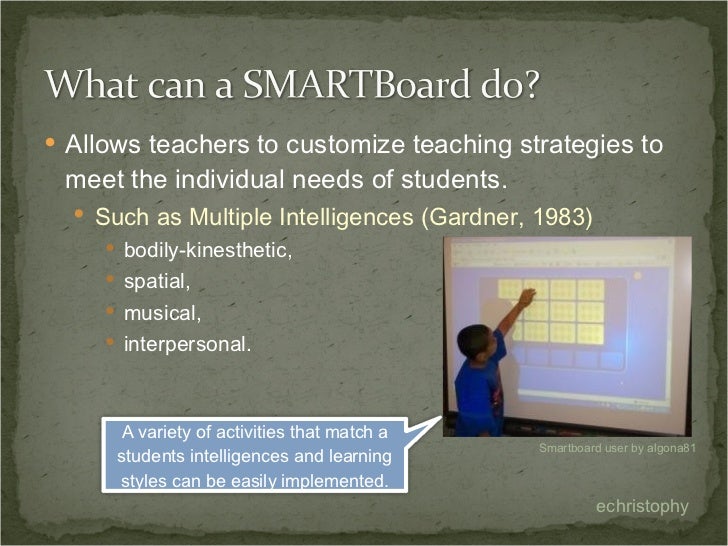 What can a SMARTBoard do?

• Allows teachers to customize teaching strategies to meet the individual needs of students.
  • Such as Multiple Intelligences (Gardner, 1983)
    • bodily-kinesthetic,
    • spatial,
    • musical,
    • interpersonal.

A variety of activities that match a students intelligences and learning styles can be easily implemented.

Smartboard user by algona81

echristophy